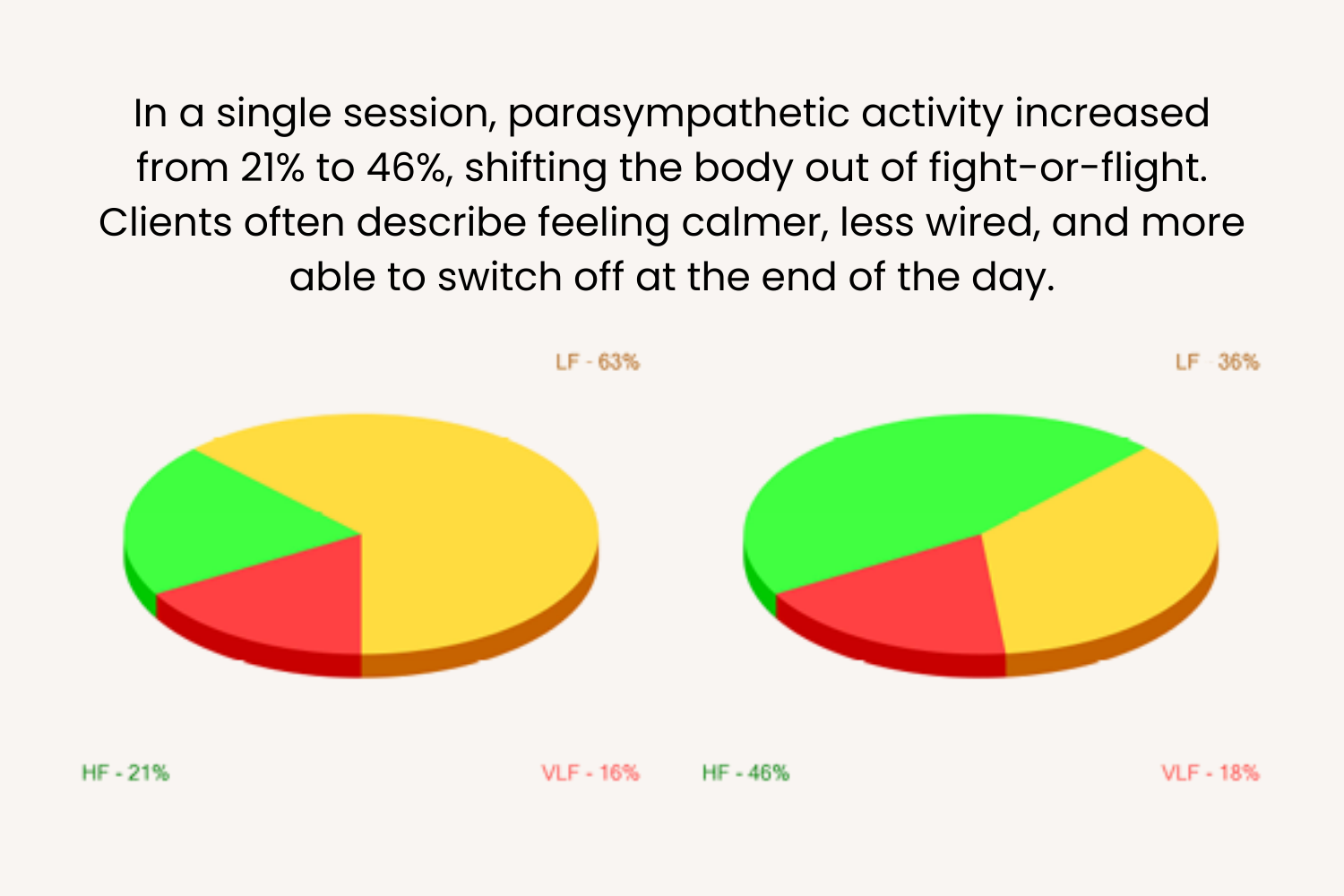 In a single session, parasympathetic activity increased from 21% to 46%, shifting the body out of fight-or-flight. Clients often describe feeling calmer, less wired, and more able to switch off at the end of the day.

LF - 63%

HF - 21%

VLF - 16%

LF - 36%

HF - 46%

VLF - 18%